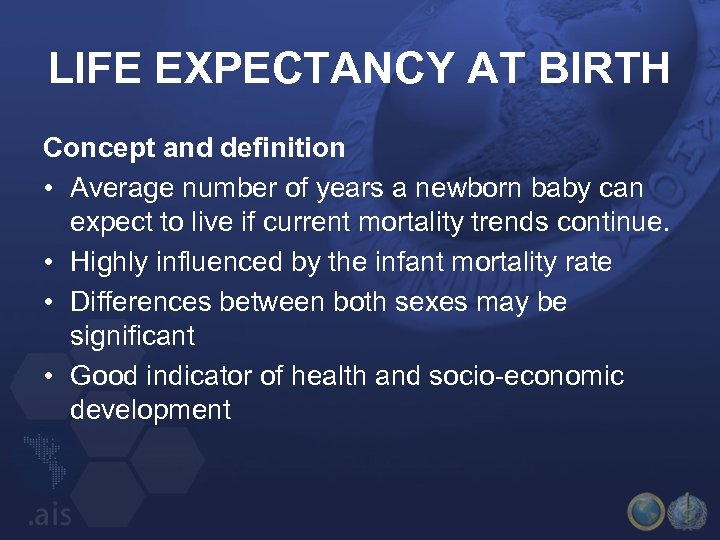 LIFE EXPECTANCY AT BIRTH

Concept and definition

• Average number of years a newborn baby can expect to live if current mortality trends continue.
• Highly influenced by the infant mortality rate
• Differences between both sexes may be significant
• Good indicator of health and socio-economic development

.ais